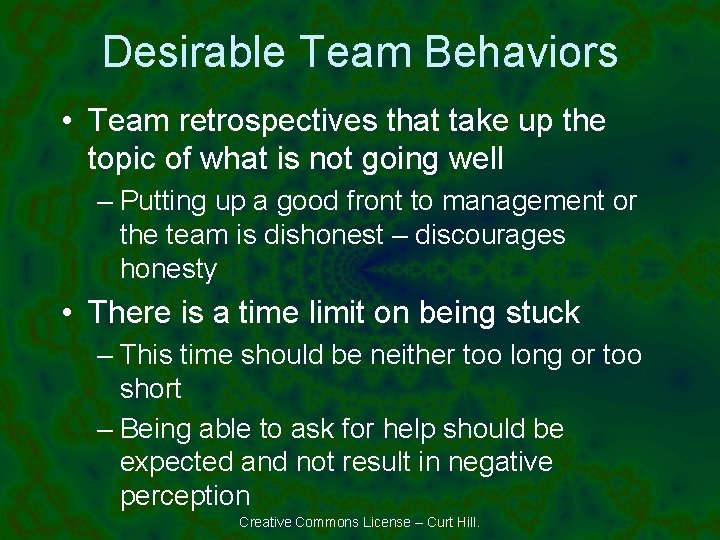 Desirable Team Behaviors

• Team retrospectives that take up the topic of what is not going well

– Putting up a good front to management or the team is dishonest – discourages honesty

• There is a time limit on being stuck

– This time should be neither too long or too short

– Being able to ask for help should be expected and not result in negative perception

Creative Commons License – Curt Hill.